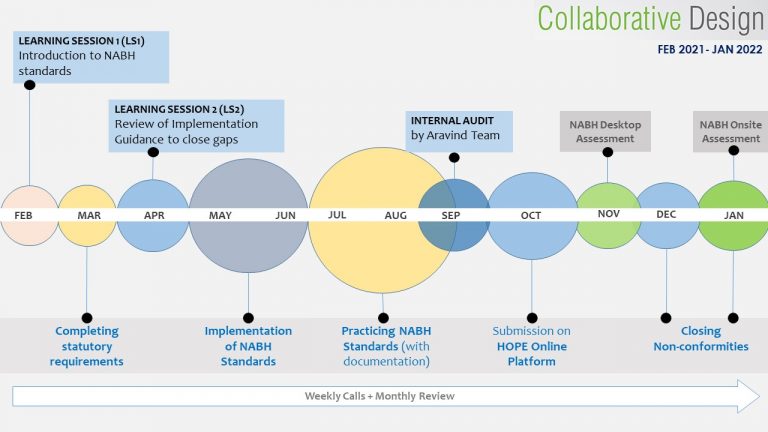 Collaborative Design

FEB 2021 - JAN 2022

LEARNING SESSION 1 (LS1)
Introduction to NABH standards

LEARNING SESSION 2 (LS2)
Review of Implementation Guidance to close gaps

INTERNAL AUDIT
by Aravind Team

NABH Desktop Assessment

NABH Onsite Assessment

FEB MAR APR MAY JUN JUL AUG SEP OCT NOV DEC JAN

Completing statutory requirements

Implementation of NABH Standards

Practicing NABH Standards (with documentation)

Submission on HOPE Online Platform

Closing Non-conformities

Weekly Calls + Monthly Review